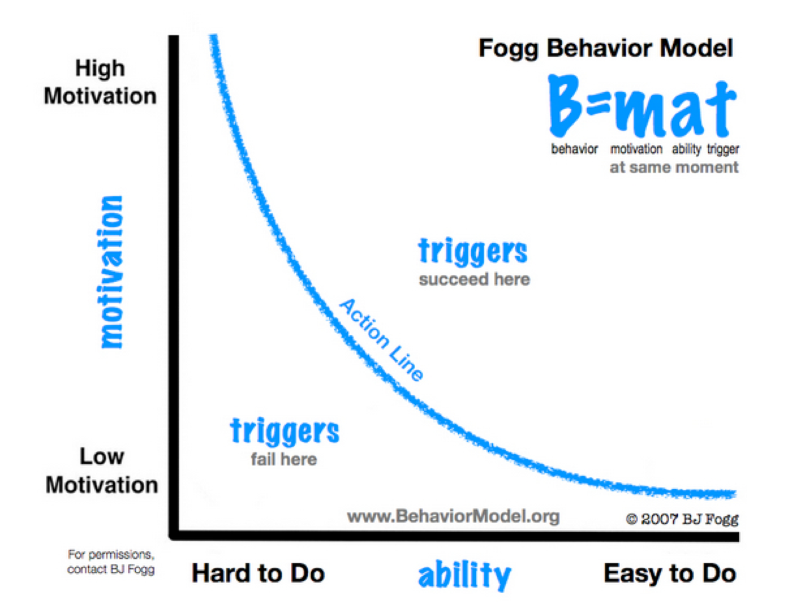 Fogg Behavior Model

B=mat
behavior motivation ability trigger
at same moment

High Motivation

motivation

Low Motivation

triggers
succeed here

Action Line

triggers
fail here

www.BehaviorModel.org

© 2007 BJ Fogg

For permissions, contact BJ Fogg

Hard to Do

ability

Easy to Do